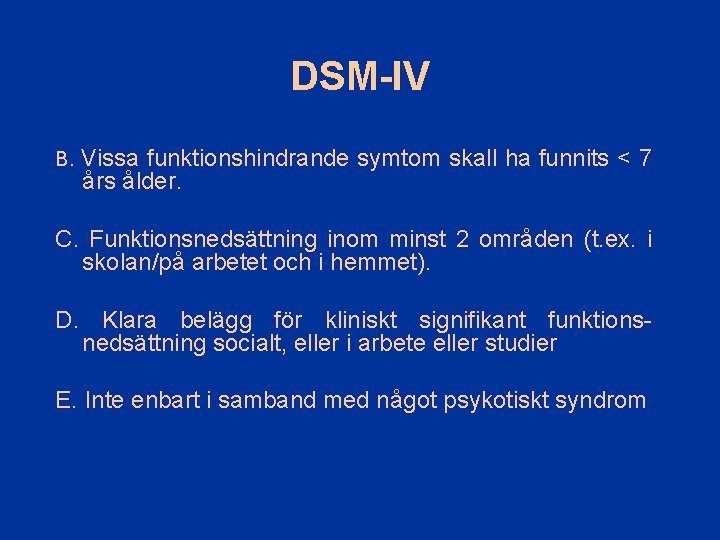 DSM-IV

B. Vissa funktionshindrande symtom skall ha funnits < 7 års ålder.

C. Funktionsnedsättning inom minst 2 områden (t.ex. i skolan/på arbetet och i hemmet).

D. Klara belägg för kliniskt signifikant funktionsnedsättning socialt, eller i arbete eller studier

E. Inte enbart i samband med något psykotiskt syndrom